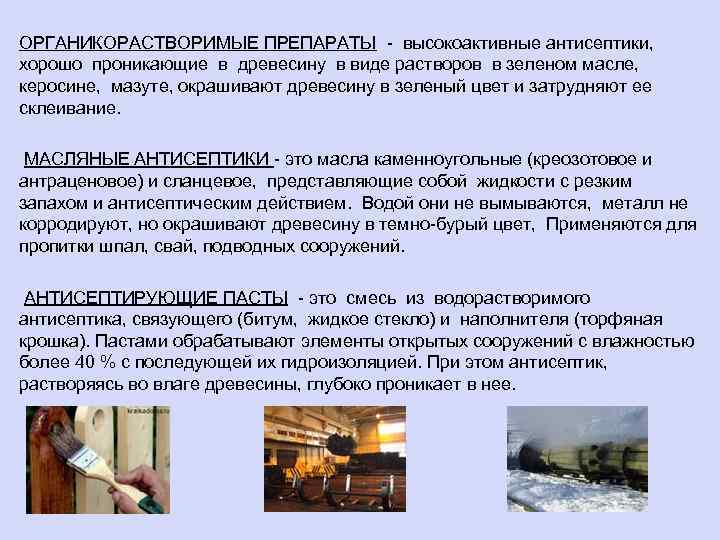 ОРГАНИКОРАСТВОРИМЫЕ ПРЕПАРАТЫ - высокоактивные антисептики, хорошо проникающие в древесину в виде растворов в зеленом масле, керосине, мазуте, окрашивают древесину в зеленый цвет и затрудняют ее склеивание.

МАСЛЯНЫЕ АНТИСЕПТИКИ - это масла каменноугольные (креозотовое и антраценовое) и сланцевое, представляющие собой жидкости с резким запахом и антисептическим действием. Водой они не вымываются, металл не корродируют, но окрашивают древесину в темно-бурый цвет, Применяются для пропитки шпал, свай, подводных сооружений.

АНТИСЕПТИРУЮЩИЕ ПАСТЫ - это смесь из водорастворимого антисептика, связующего (битум, жидкое стекло) и наполнителя (торфяная крошка). Пастами обрабатывают элементы открытых сооружений с влажностью более 40 % с последующей их гидроизоляцией. При этом антисептик, растворяясь во влаге древесины, глубоко проникает в нее.